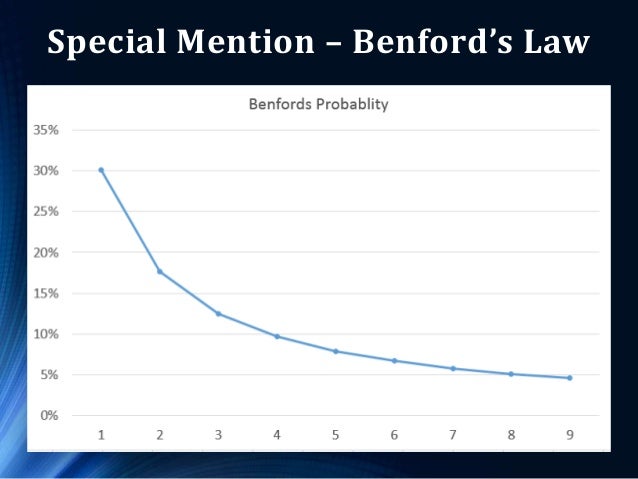 Special Mention – Benford's Law

Benfords Probablity

35%
30%
25%
20%
15%
10%
5%
0%

1 2 3 4 5 6 7 8 9